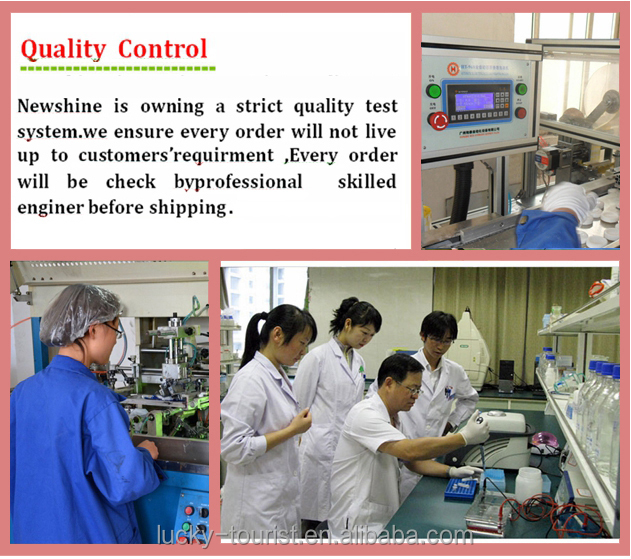 Quality Control

Newshine is owning a strict quality test system.we ensure every order will not live up to customers'requirment ,Every order will be check byprofessional skilled enginer before shipping.

lucky-tourist.en.alibaba.com